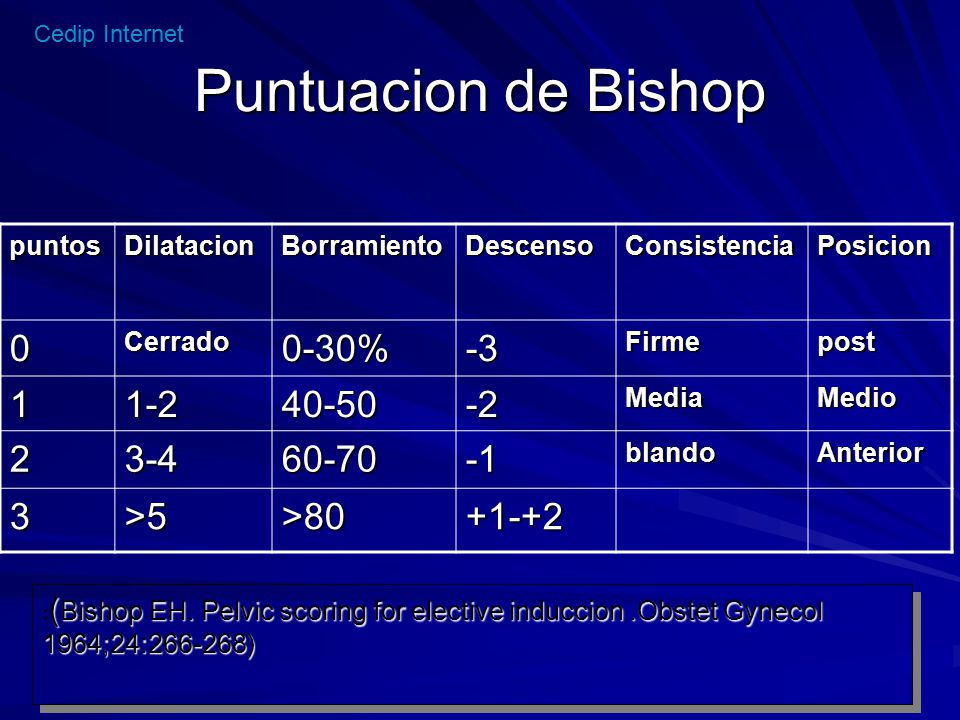 Cedip Internet

Puntuacion de Bishop

| puntos | Dilatacion | Borramiento | Descenso | Consistencia | Posicion |
|---|---|---|---|---|---|
| 0 | Cerrado | 0-30% | -3 | Firme | post |
| 1 | 1-2 | 40-50 | -2 | Media | Medio |
| 2 | 3-4 | 60-70 | -1 | blando | Anterior |
| 3 | >5 | >80 | +1-+2 | | |

(Bishop EH. Pelvic scoring for elective induccion .Obstet Gynecol 1964;24:266-268)